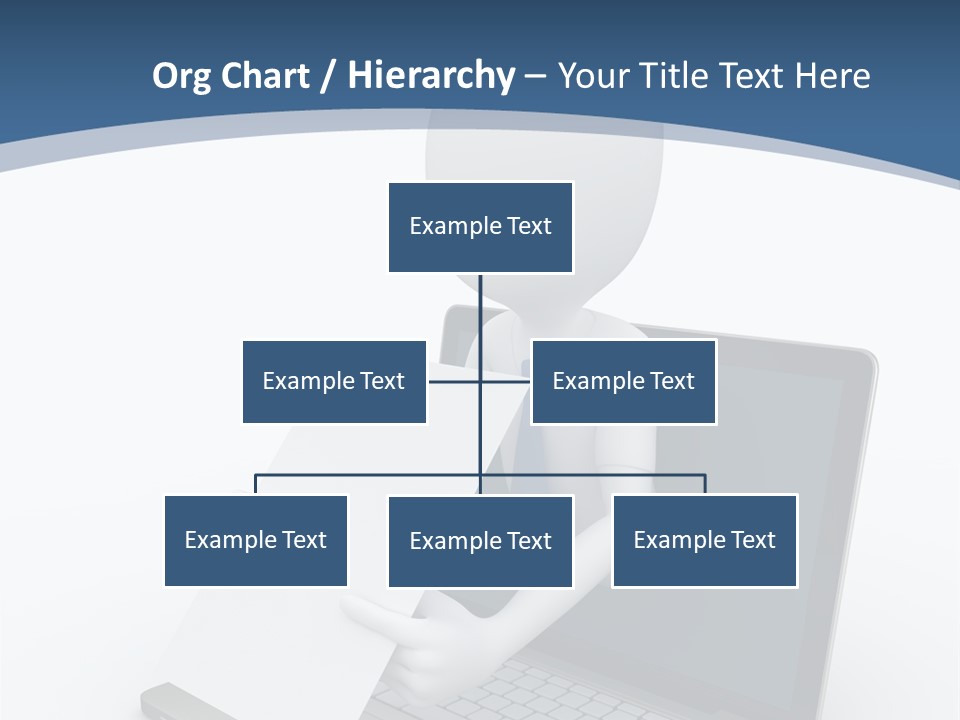 Org Chart / Hierarchy – Your Title Text Here

Example Text

Example Text

Example Text

Example Text

Example Text

Example Text